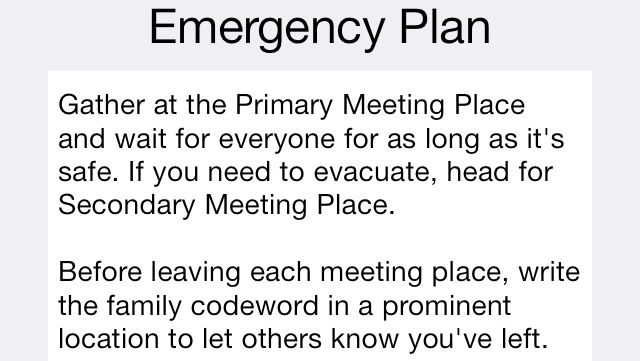 Emergency Plan

Gather at the Primary Meeting Place and wait for everyone for as long as it's safe. If you need to evacuate, head for Secondary Meeting Place.

Before leaving each meeting place, write the family codeword in a prominent location to let others know you've left.